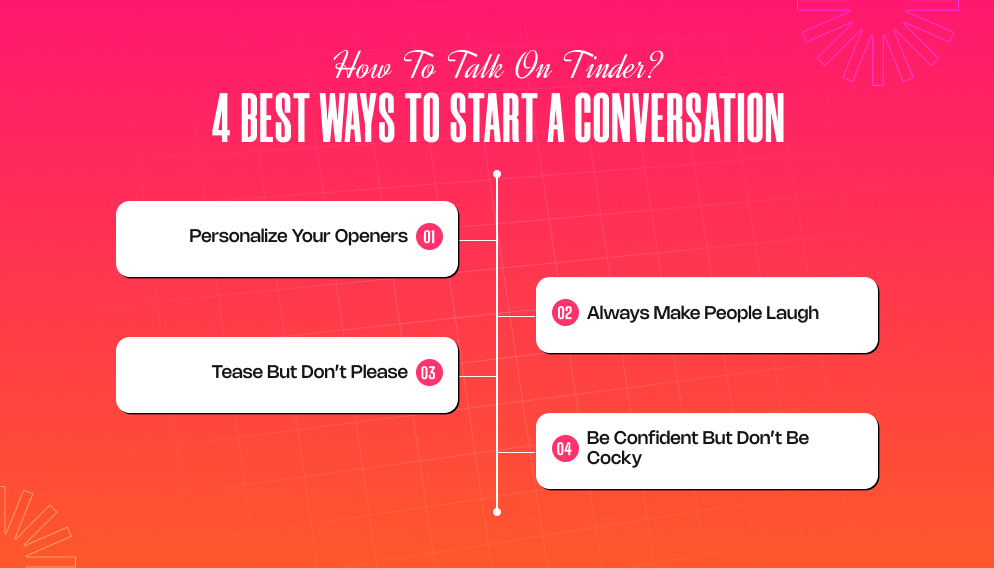 How To Talk On Tinder?
4 BEST WAYS TO START A CONVERSATION

Personalize Your Openers 01

02 Always Make People Laugh

Tease But Don't Please 03

04 Be Confident But Don't Be Cocky